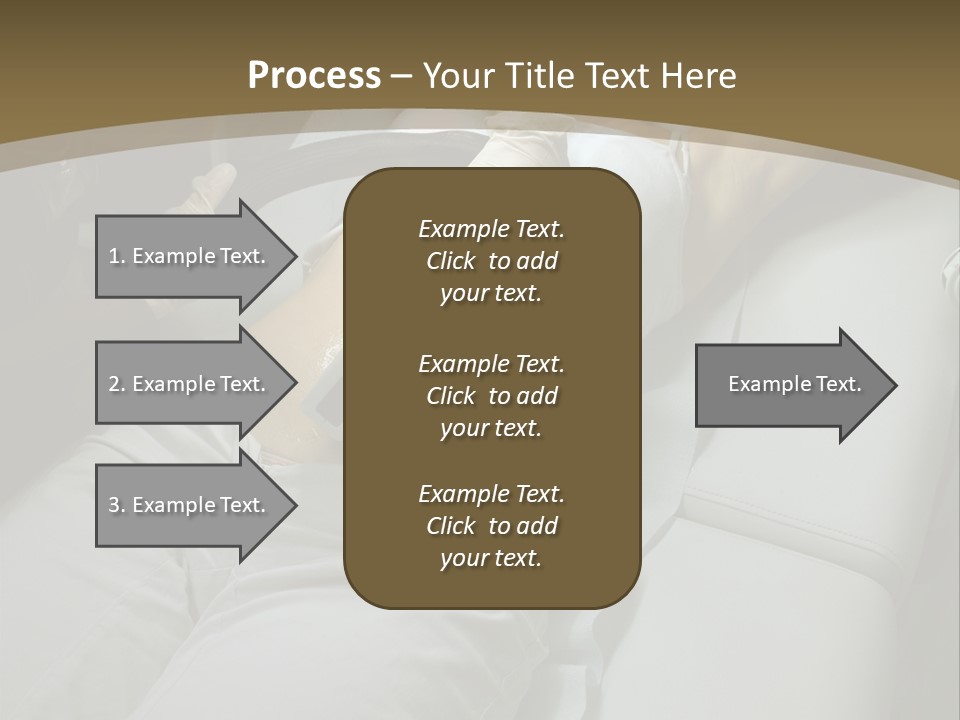 Process – Your Title Text Here

1. Example Text.

2. Example Text.

3. Example Text.

Example Text.
Click to add your text.

Example Text.
Click to add your text.

Example Text.
Click to add your text.

Example Text.